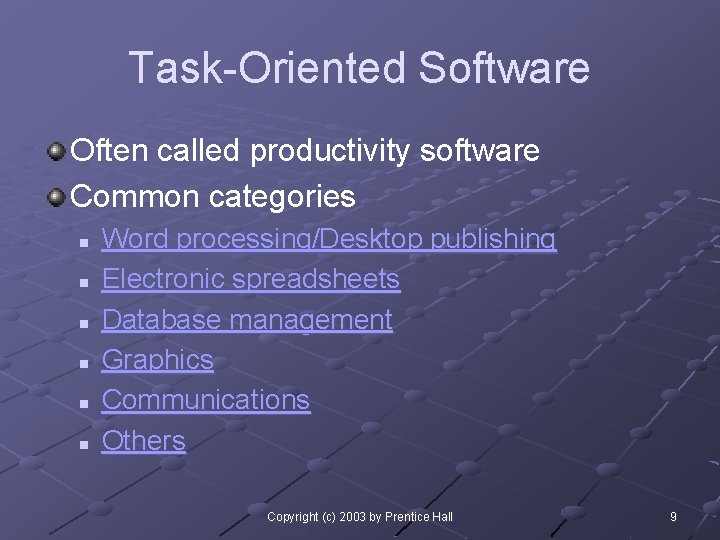 Task-Oriented Software

Often called productivity software

Common categories

Word processing/Desktop publishing

Electronic spreadsheets

Database management

Graphics

Communications

Others

Copyright (c) 2003 by Prentice Hall

9